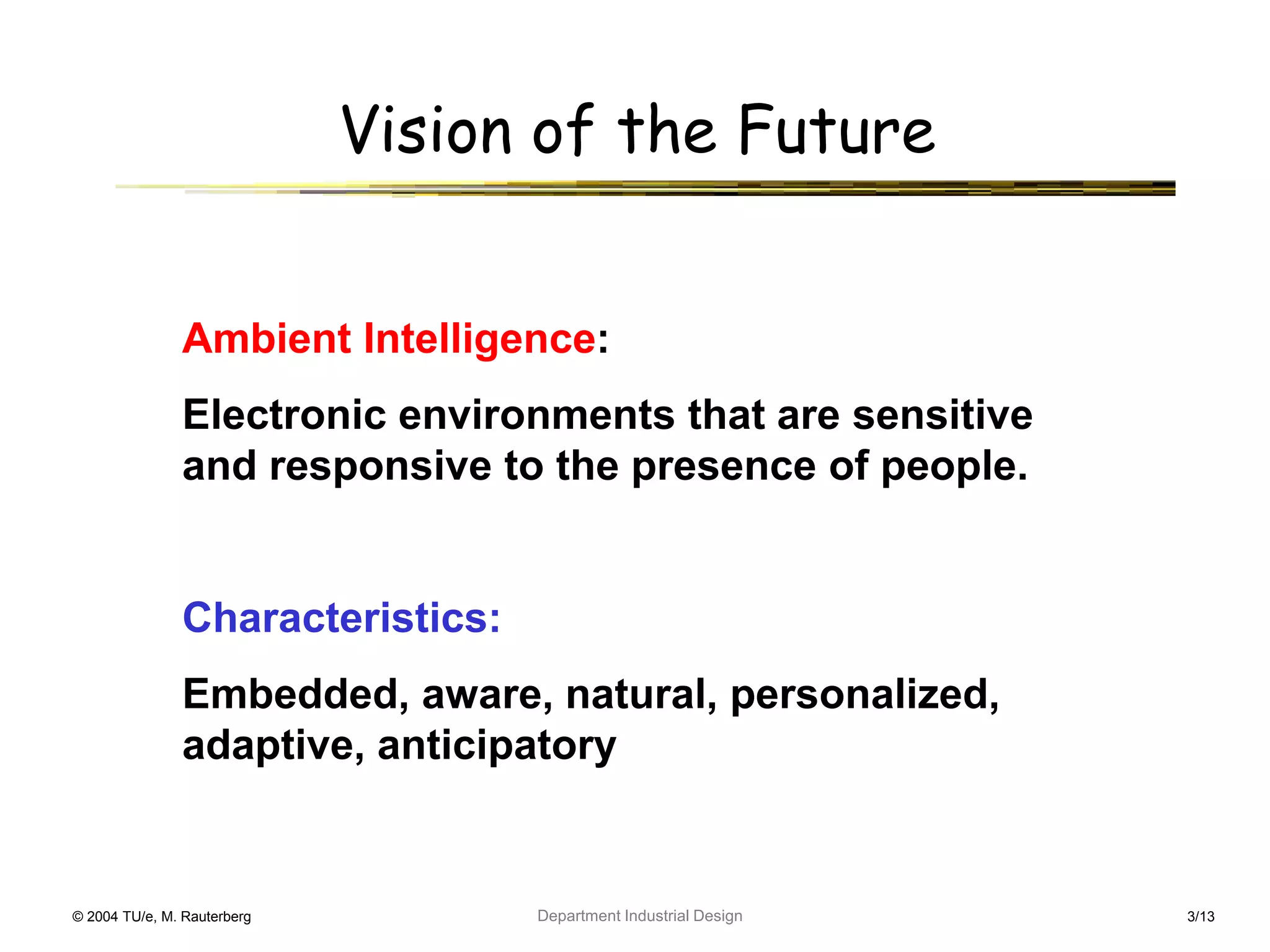 Vision of the Future

Ambient Intelligence:

Electronic environments that are sensitive and responsive to the presence of people.

Characteristics:

Embedded, aware, natural, personalized, adaptive, anticipatory

© 2004 TU/e, M. Rauterberg

Department Industrial Design

3/13